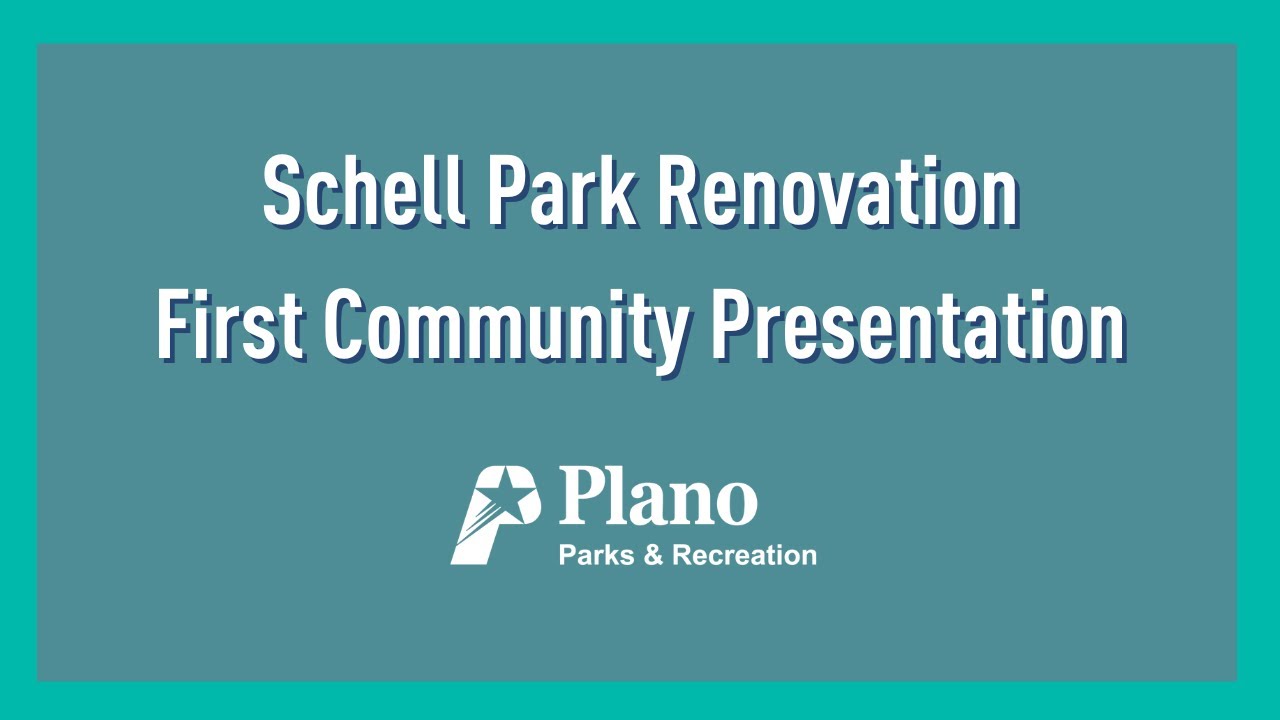 Schell Park Renovation
First Community Presentation

Plano
Parks & Recreation